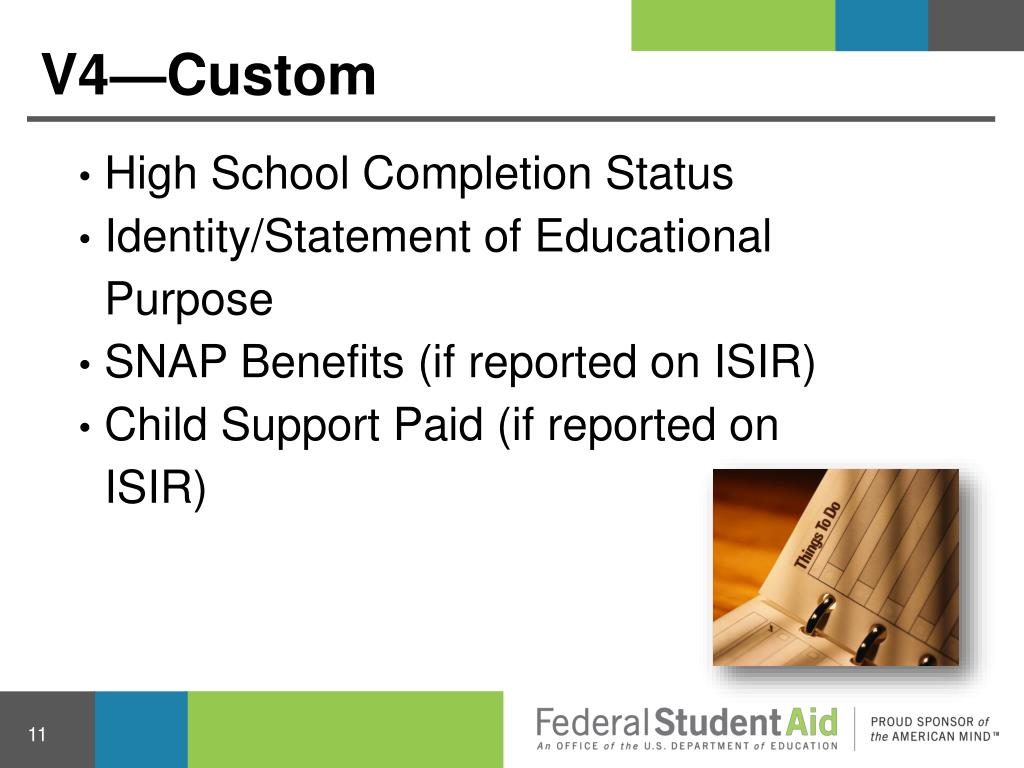 V4—Custom

• High School Completion Status
• Identity/Statement of Educational Purpose
• SNAP Benefits (if reported on ISIR)
• Child Support Paid (if reported on ISIR)

Things To Do

11

Federal Student Aid
An OFFICE of the U.S. DEPARTMENT of EDUCATION

PROUD SPONSOR of the AMERICAN MIND™